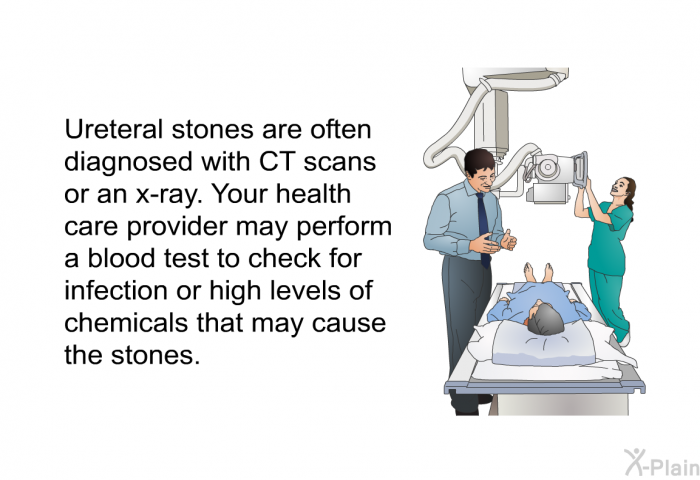 Ureteral stones are often diagnosed with CT scans or an x-ray. Your health care provider may perform a blood test to check for infection or high levels of chemicals that may cause the stones.

X-Plain